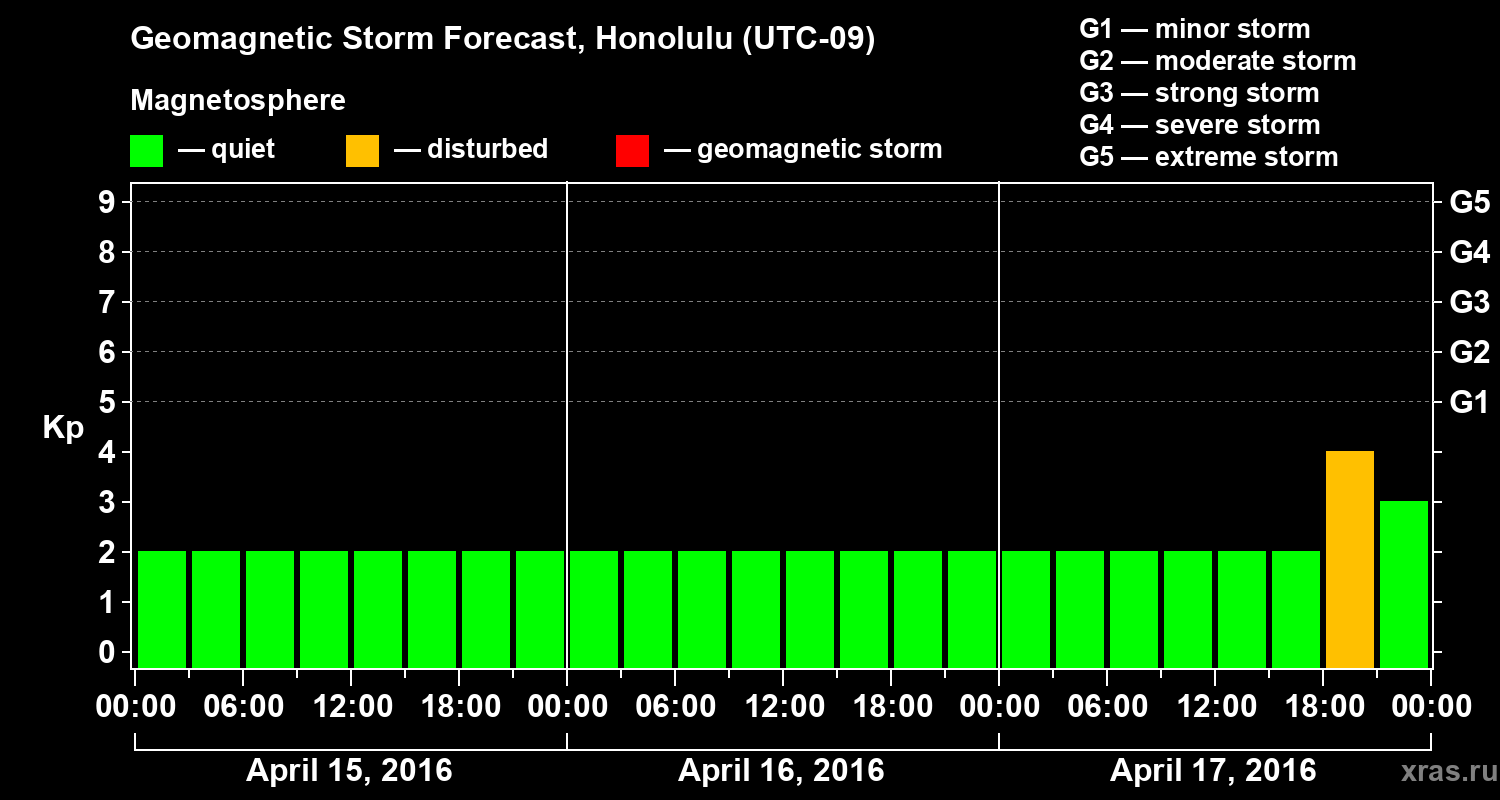 Geomagnetic Storm Forecast, Honolulu (UTC-09)

Magnetosphere

— quiet — disturbed — geomagnetic storm

G1 — minor storm
G2 — moderate storm
G3 — strong storm
G4 — severe storm
G5 — extreme storm

Kp

9 8 7 6 5 4 3 2 1 0

G5 G4 G3 G2 G1

00:00 06:00 12:00 18:00 00:00 06:00 12:00 18:00 00:00 06:00 12:00 18:00 00:00

April 15, 2016 April 16, 2016 April 17, 2016

xras.ru